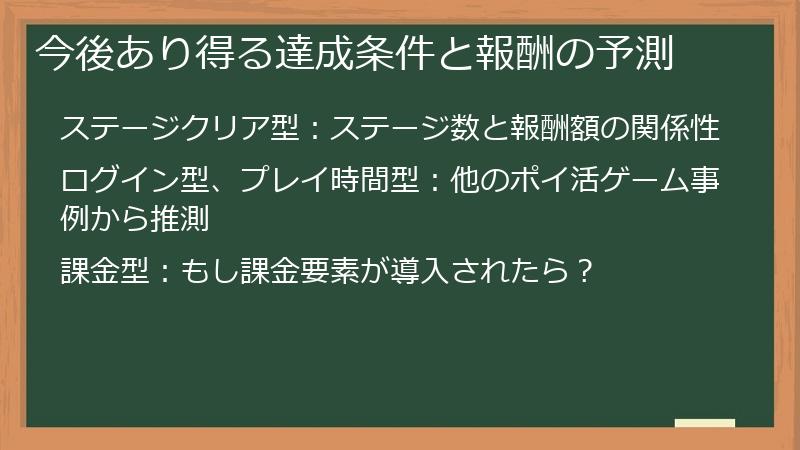 今後あり得る達成条件と報酬の予測

ステージクリア型：ステージ数と報酬額の関係性

ログイン型、プレイ時間型：他のポイ活ゲーム事例から推測

課金型：もし課金要素が導入されたら？